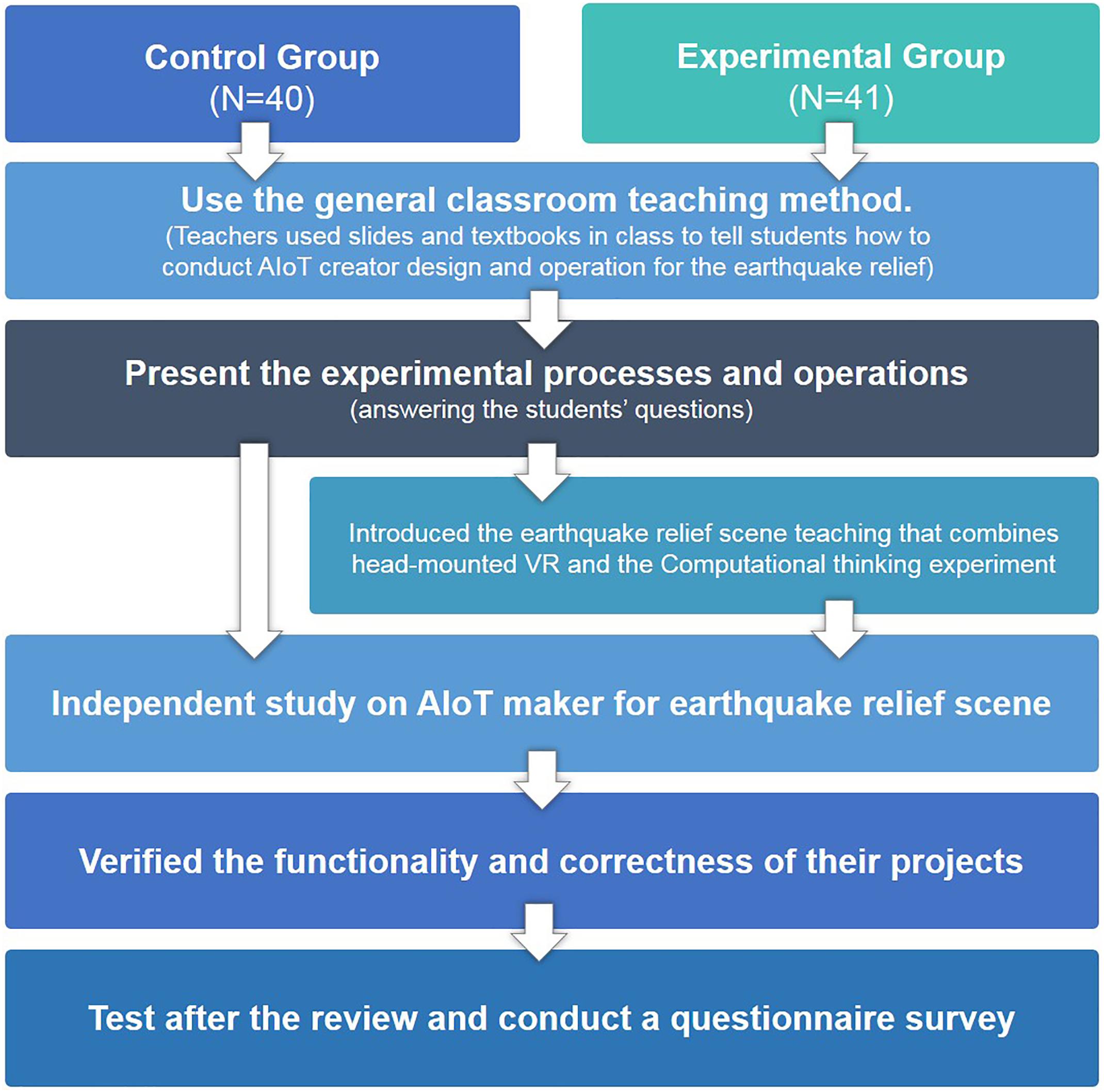 Control Group
(N=40)

Experimental Group
(N=41)

Use the general classroom teaching method.
(Teachers used slides and textbooks in class to tell students how to conduct AIoT creator design and operation for the earthquake relief)

Present the experimental processes and operations
(answering the students' questions)

Introduced the earthquake relief scene teaching that combines head-mounted VR and the Computational thinking experiment

Independent study on AIoT maker for earthquake relief scene

Verified the functionality and correctness of their projects

Test after the review and conduct a questionnaire survey